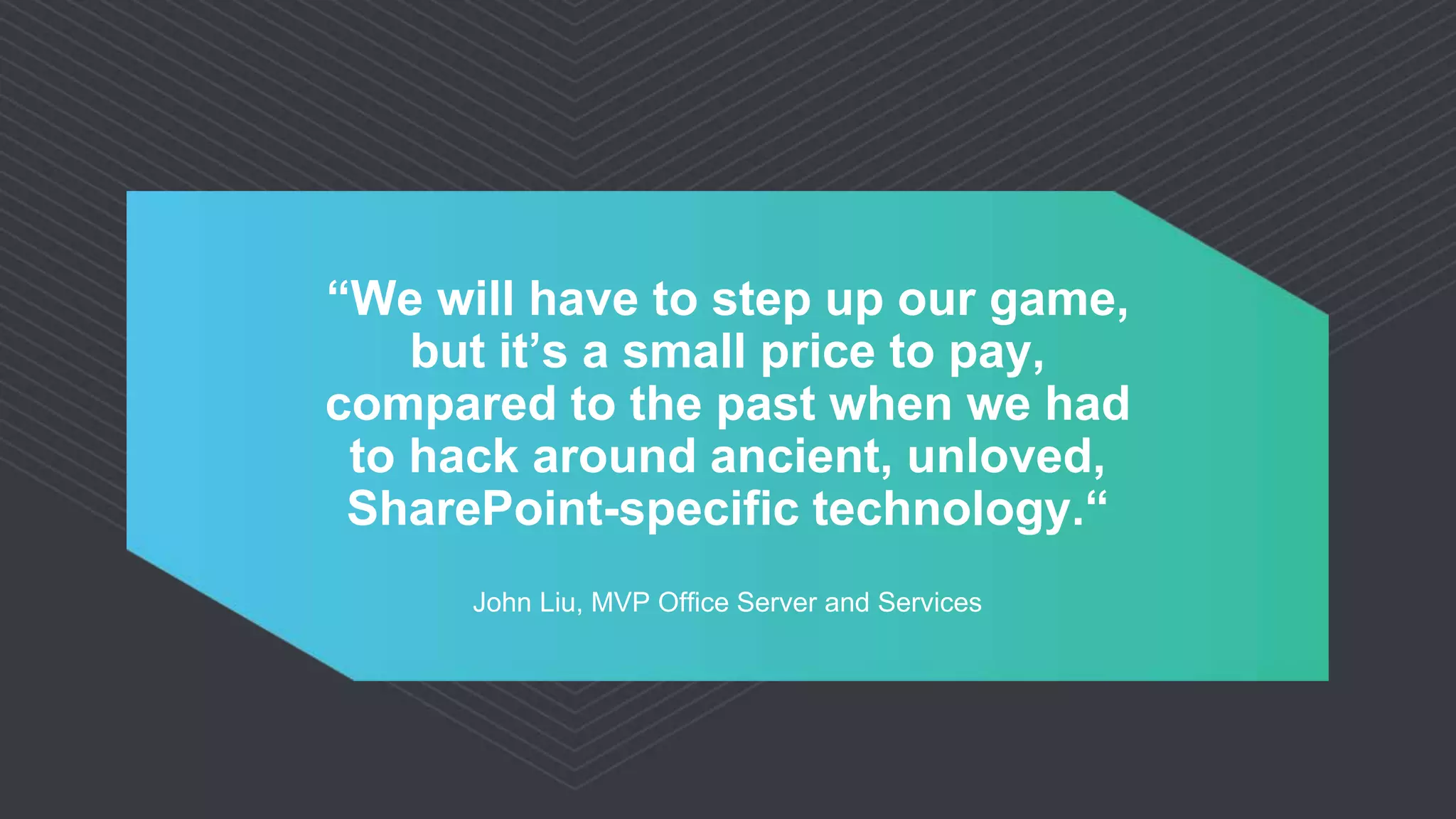 “We will have to step up our game, but it’s a small price to pay, compared to the past when we had to hack around ancient, unloved, SharePoint-specific technology.“

John Liu, MVP Office Server and Services